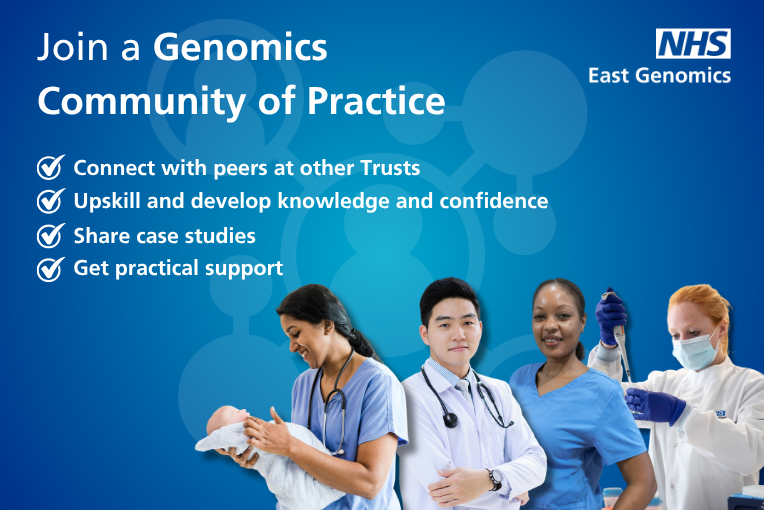 Join a Genomics Community of Practice

NHS
East Genomics

Connect with peers at other Trusts
Upskill and develop knowledge and confidence
Share case studies
Get practical support